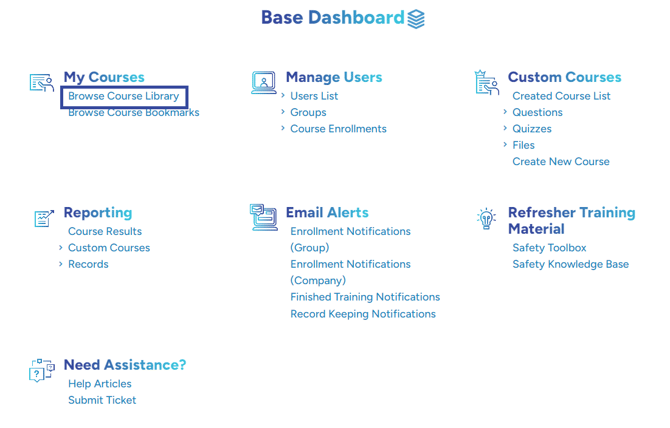 Base Dashboard

My Courses
Browse Course Library
Browse Course Bookmarks

Manage Users
› Users List
› Groups
› Course Enrollments

Custom Courses
Created Course List
› Questions
› Quizzes
› Files
Create New Course

Reporting
Course Results
› Custom Courses
› Records

Email Alerts
Enrollment Notifications (Group)
Enrollment Notifications (Company)
Finished Training Notifications
Record Keeping Notifications

Refresher Training Material
Safety Toolbox
Safety Knowledge Base

Need Assistance?
Help Articles
Submit Ticket